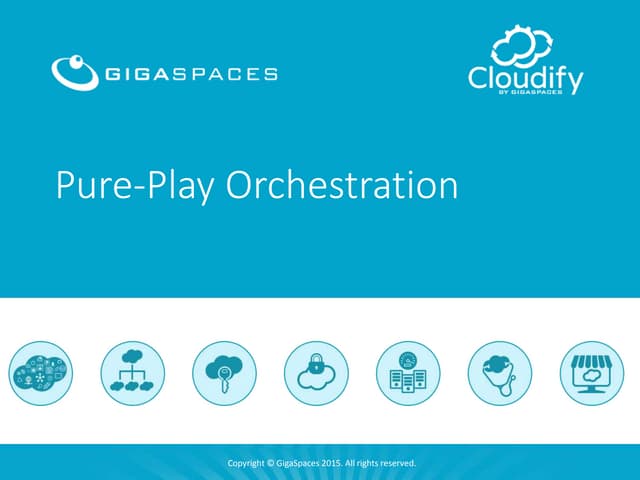 GIGASPACES

Cloudify
BY GIGASPACES

Pure-Play Orchestration

Copyright © GigaSpaces 2015. All rights reserved.